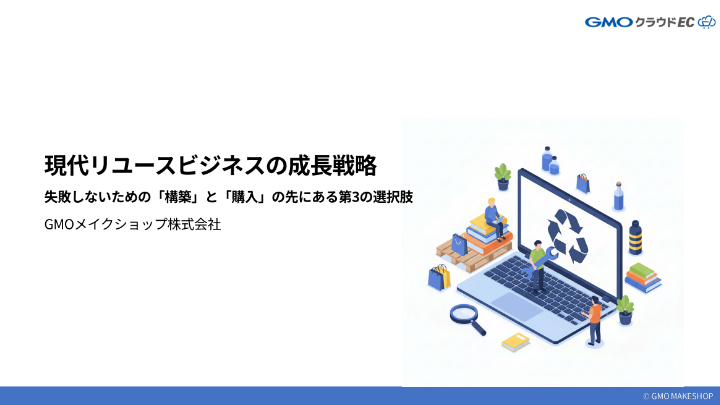 GMO クラウドEC

現代リユースビジネスの成長戦略

失敗しないための「構築」と「購入」の先にある第3の選択肢

GMOメイクショップ株式会社

© GMO MAKESHOP